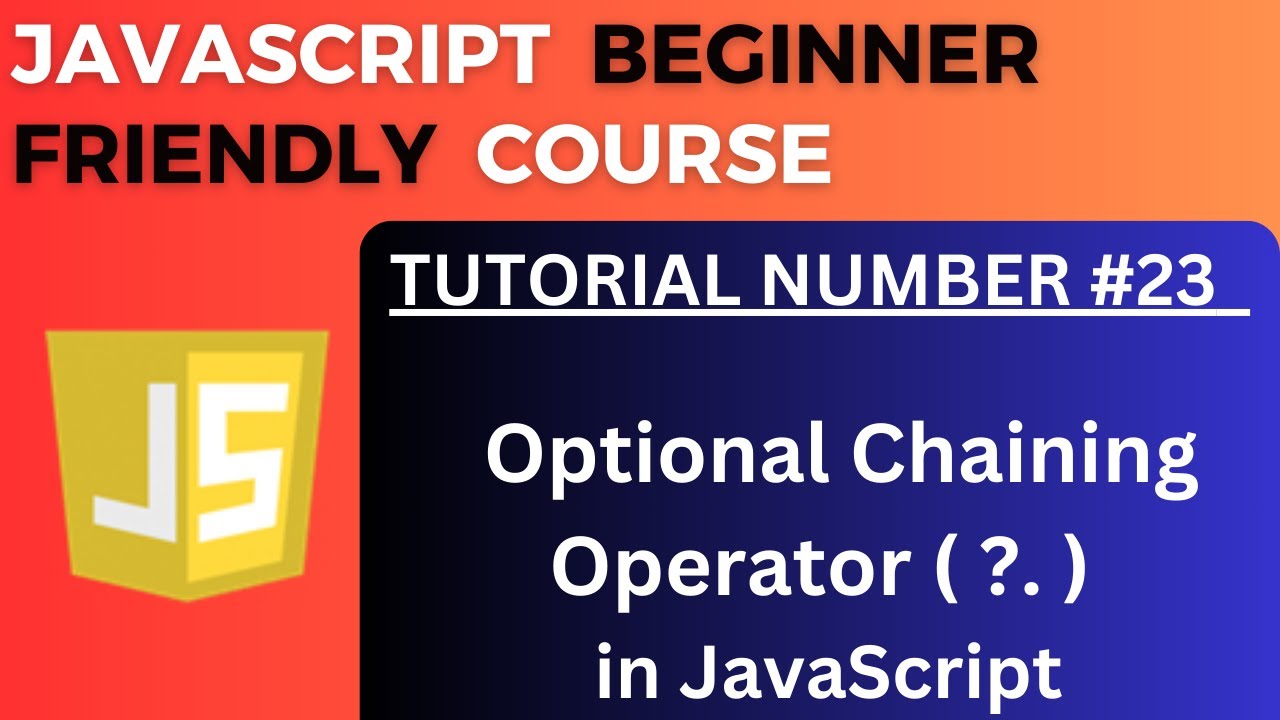 JAVASCRIPT BEGINNER FRIENDLY COURSE

TUTORIAL NUMBER #23

JS

Optional Chaining Operator ( ?. ) in JavaScript